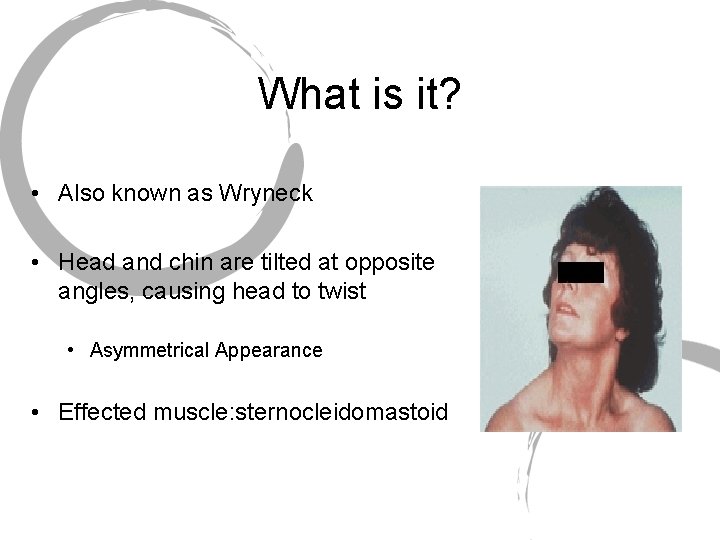 What is it?

• Also known as Wryneck

• Head and chin are tilted at opposite angles, causing head to twist

• Asymmetrical Appearance

• Effected muscle:sternocleidomastoid